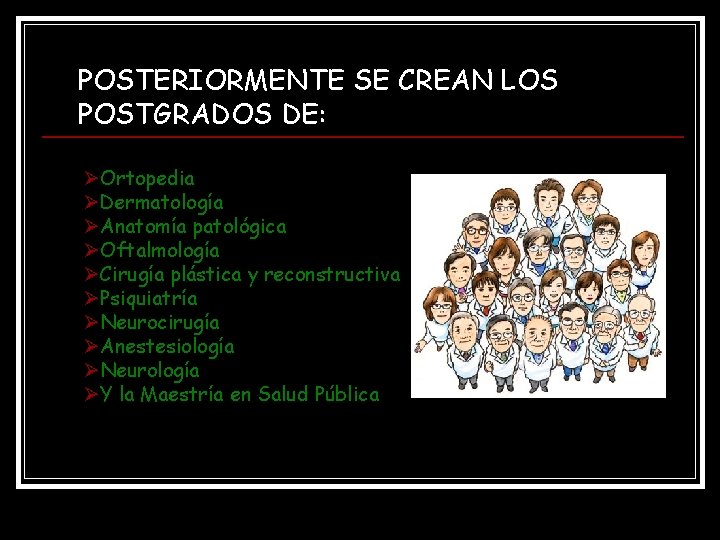 POSTERIORMENTE SE CREAN LOS POSTGRADOS DE:

➢Ortopedia
➢Dermatología
➢Anatomía patológica
➢Oftalmología
➢Cirugía plástica y reconstructiva
➢Psiquiatría
➢Neurocirugía
➢Anestesiología
➢Neurología
➢Y la Maestría en Salud Pública